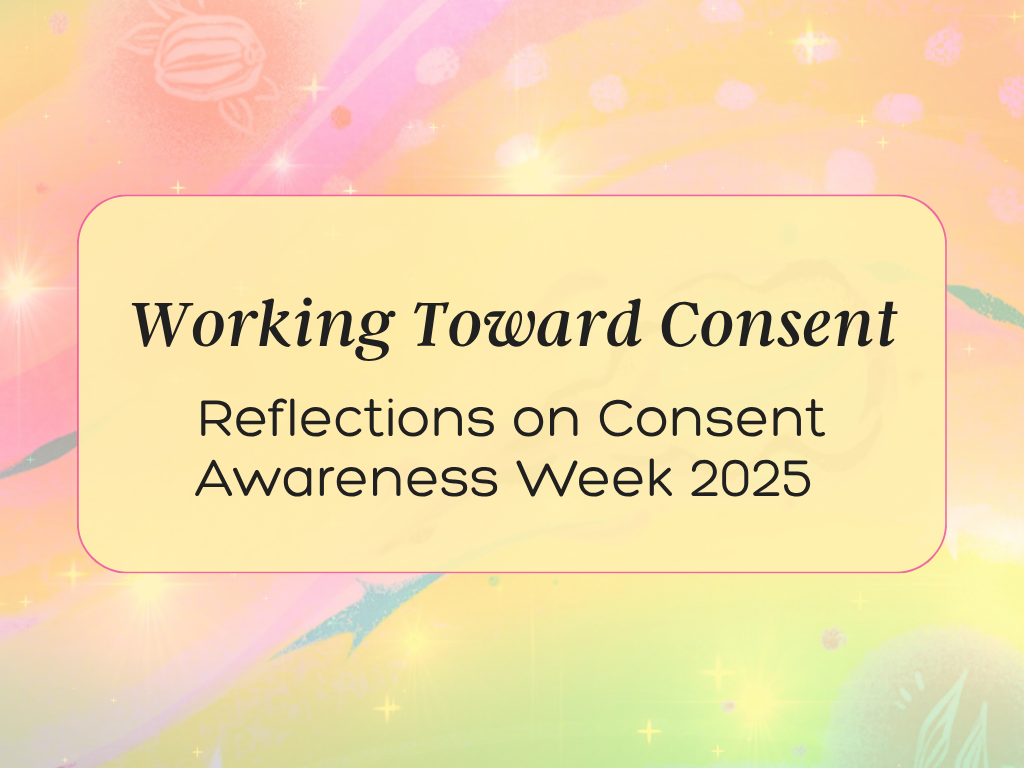 Working Toward Consent

Reflections on Consent Awareness Week 2025